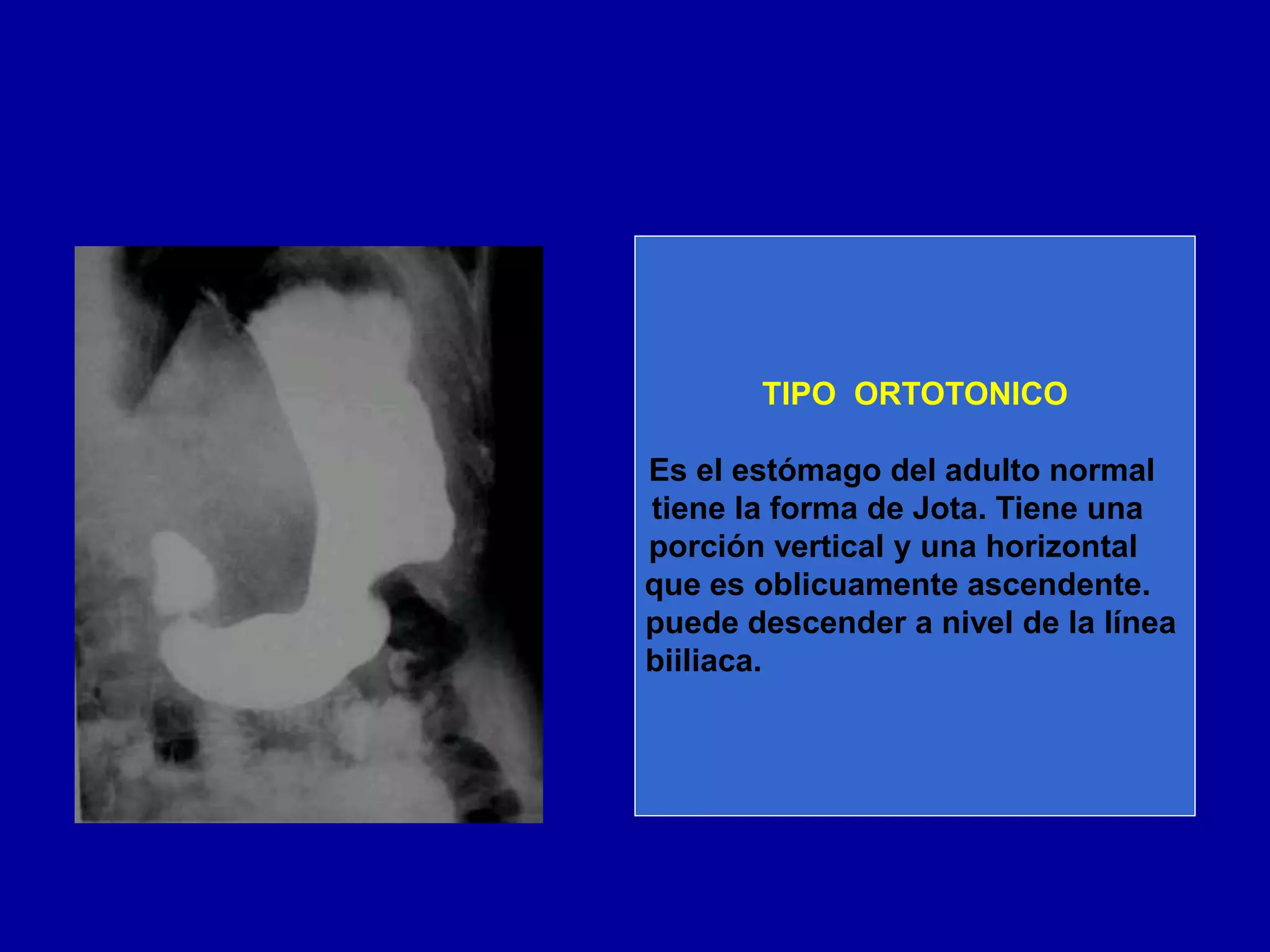 TIPO ORTOTONICO

Es el estómago del adulto normal tiene la forma de Jota. Tiene una porción vertical y una horizontal que es oblicuamente ascendente. puede descender a nivel de la línea biiliaca.